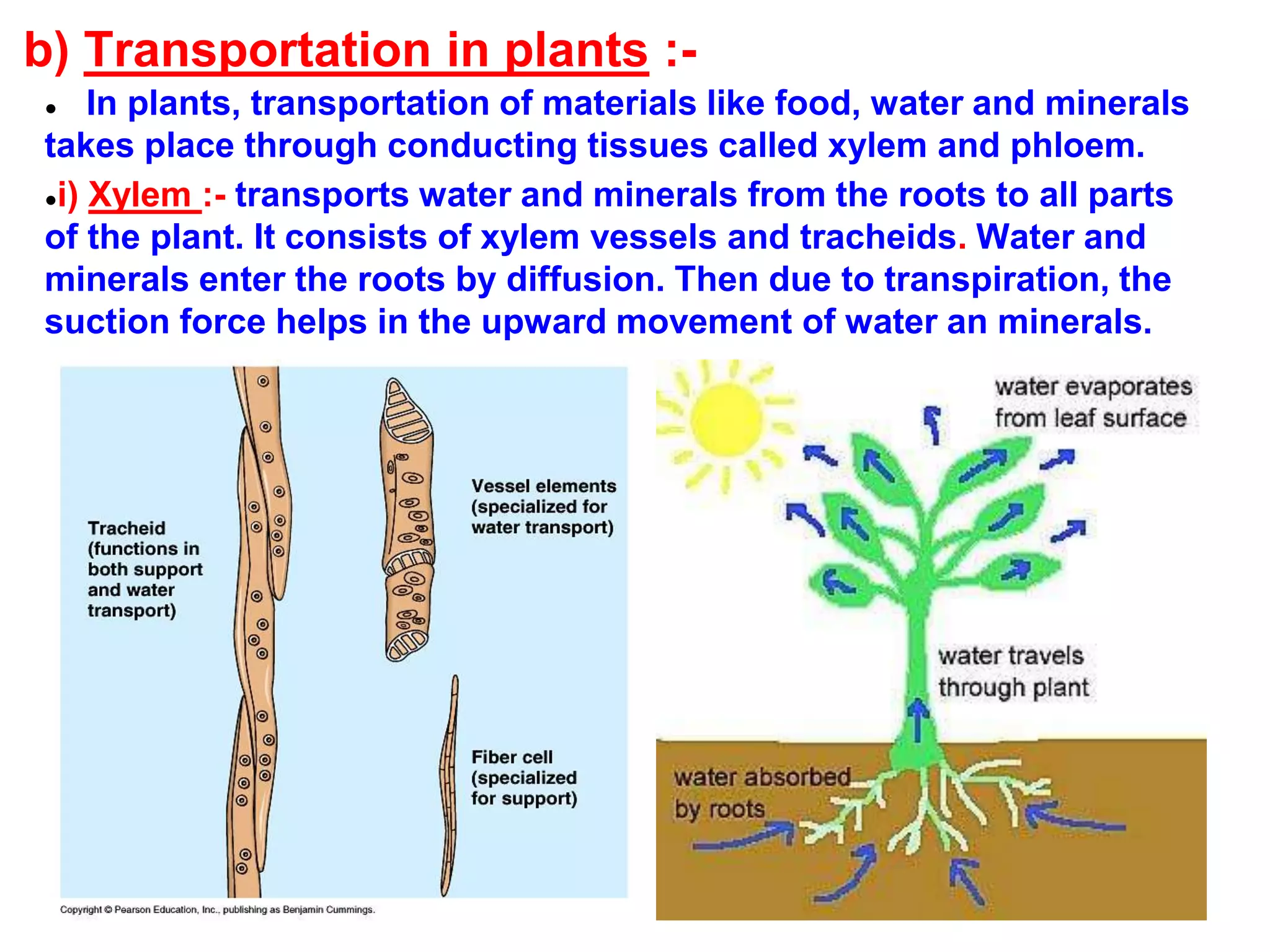 b) Transportation in plants :-

• In plants, transportation of materials like food, water and minerals takes place through conducting tissues called xylem and phloem.

•i) Xylem :- transports water and minerals from the roots to all parts of the plant. It consists of xylem vessels and tracheids. Water and minerals enter the roots by diffusion. Then due to transpiration, the suction force helps in the upward movement of water an minerals.

Tracheid (functions in both support and water transport)

Vessel elements (specialized for water transport)

Fiber cell (specialized for support)

Copyright © Pearson Education, Inc., publishing as Benjamin Cummings.

water evaporates from leaf surface

water travels through plant

water absorbed by roots